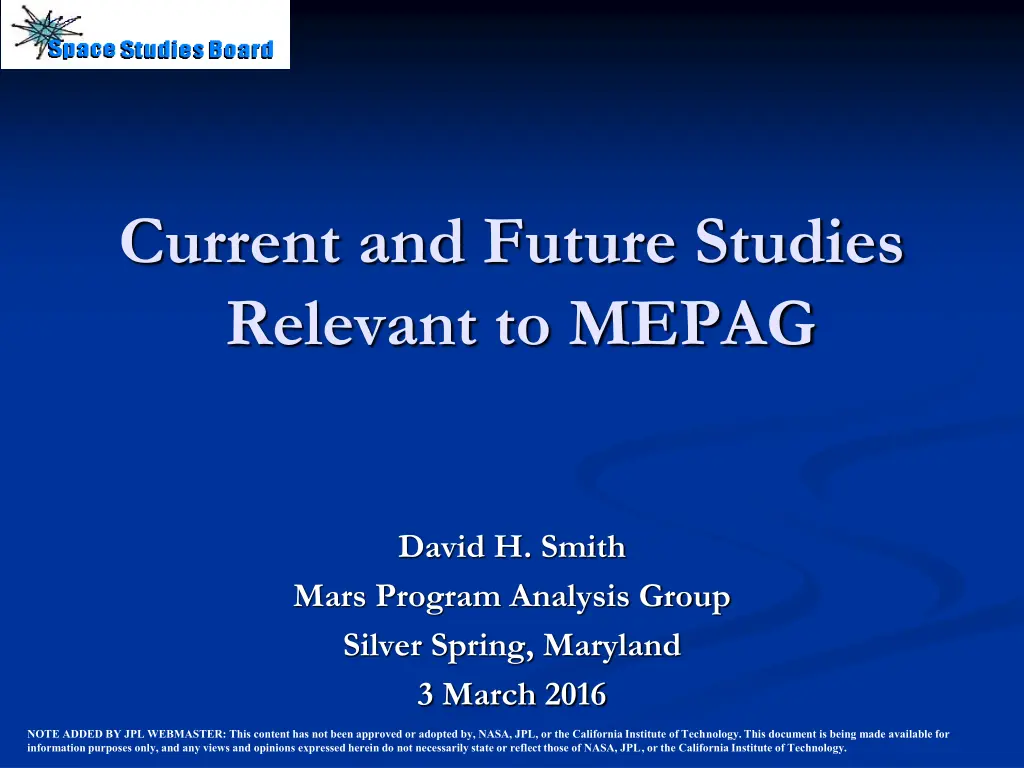 Space Studies Board

Current and Future Studies Relevant to MEPAG

David H. Smith
Mars Program Analysis Group
Silver Spring, Maryland
3 March 2016

NOTE ADDED BY JPL WEBMASTER: This content has not been approved or adopted by, NASA, JPL, or the California Institute of Technology. This document is being made available for information purposes only, and any views and opinions expressed herein do not necessarily state or reflect those of NASA, JPL, or the California Institute of Technology.